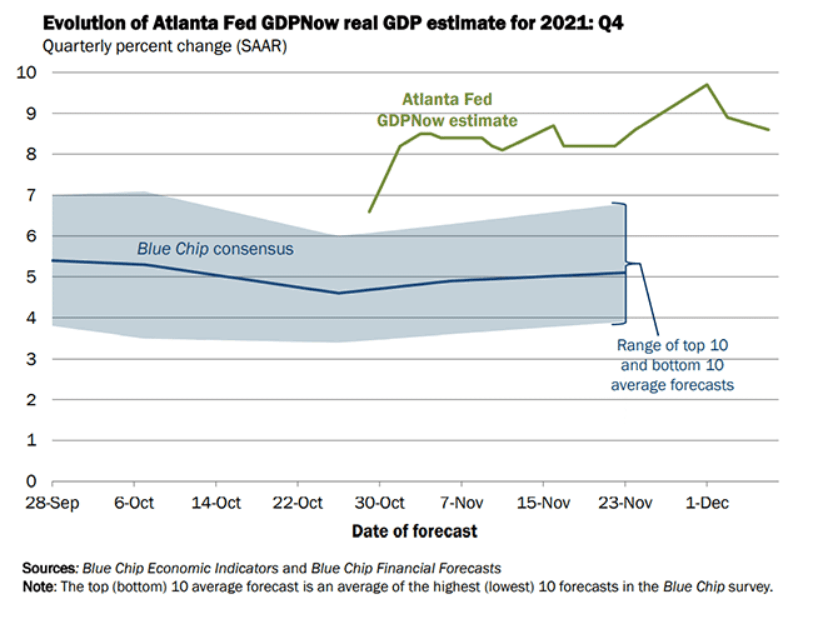 Evolution of Atlanta Fed GDPNow real GDP estimate for 2021: Q4
Quarterly percent change (SAAR)

10
9
8
7
6
5
4
3
2
1
0

Atlanta Fed GDPNow estimate

Blue Chip consensus

Range of top 10 and bottom 10 average forecasts

28-Sep
6-Oct
14-Oct
22-Oct
30-Oct
7-Nov
15-Nov
23-Nov
1-Dec

Date of forecast

Sources: Blue Chip Economic Indicators and Blue Chip Financial Forecasts
Note: The top (bottom) 10 average forecast is an average of the highest (lowest) 10 forecasts in the Blue Chip survey.